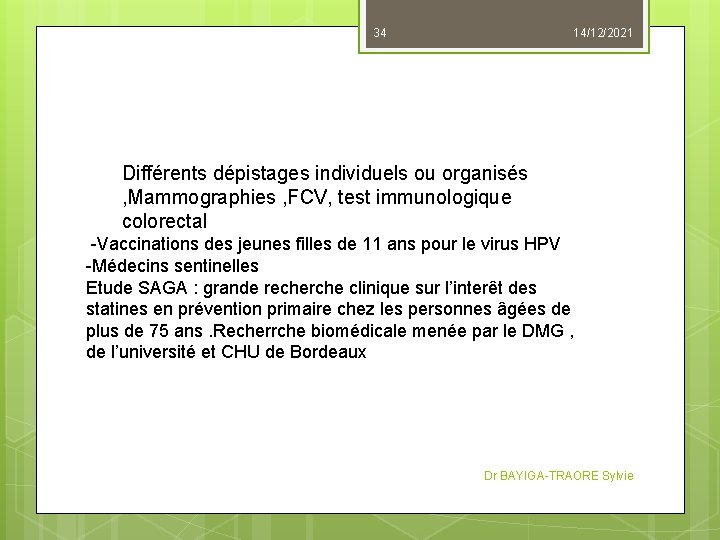 34 14/12/2021

Différents dépistages individuels ou organisés ,Mammographies ,FCV, test immunologique colorectal

-Vaccinations des jeunes filles de 11 ans pour le virus HPV

-Médecins sentinelles

Etude SAGA : grande recherche clinique sur l'interêt des statines en prévention primaire chez les personnes âgées de plus de 75 ans .Recherrche biomédicale menée par le DMG , de l'université et CHU de Bordeaux

Dr BAYIGA-TRAORE Sylvie